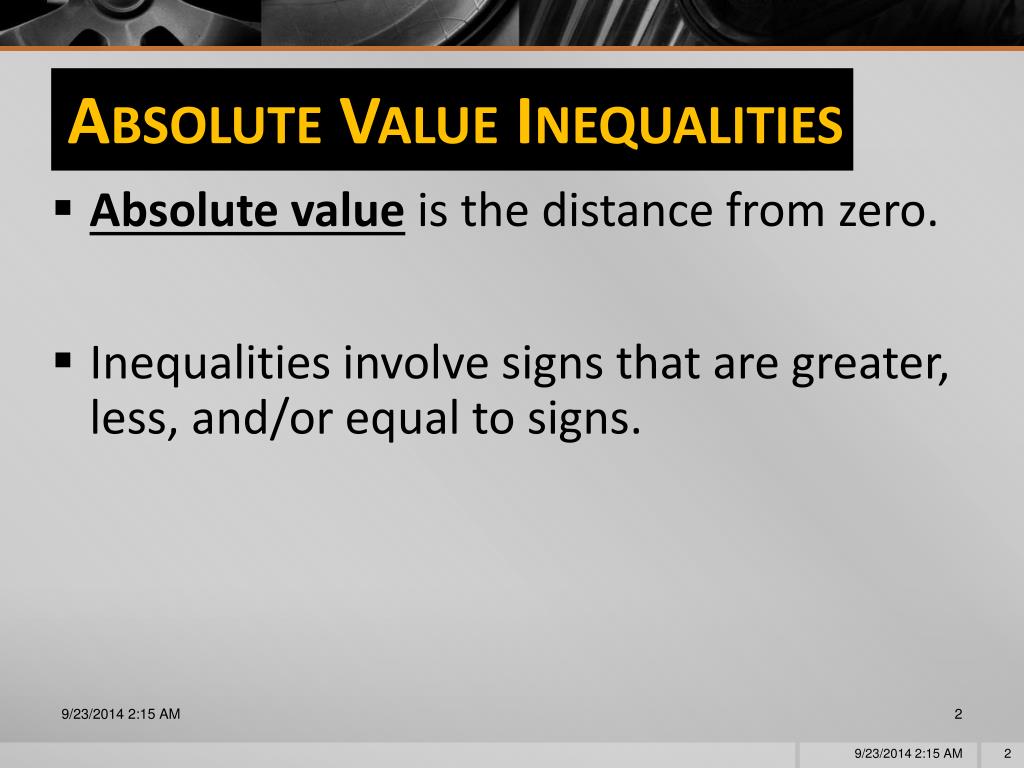 ABSOLUTE VALUE INEQUALITIES

▪ Absolute value is the distance from zero.

▪ Inequalities involve signs that are greater, less, and/or equal to signs.

9/23/2014 2:15 AM

2

9/23/2014 2:15 AM

2